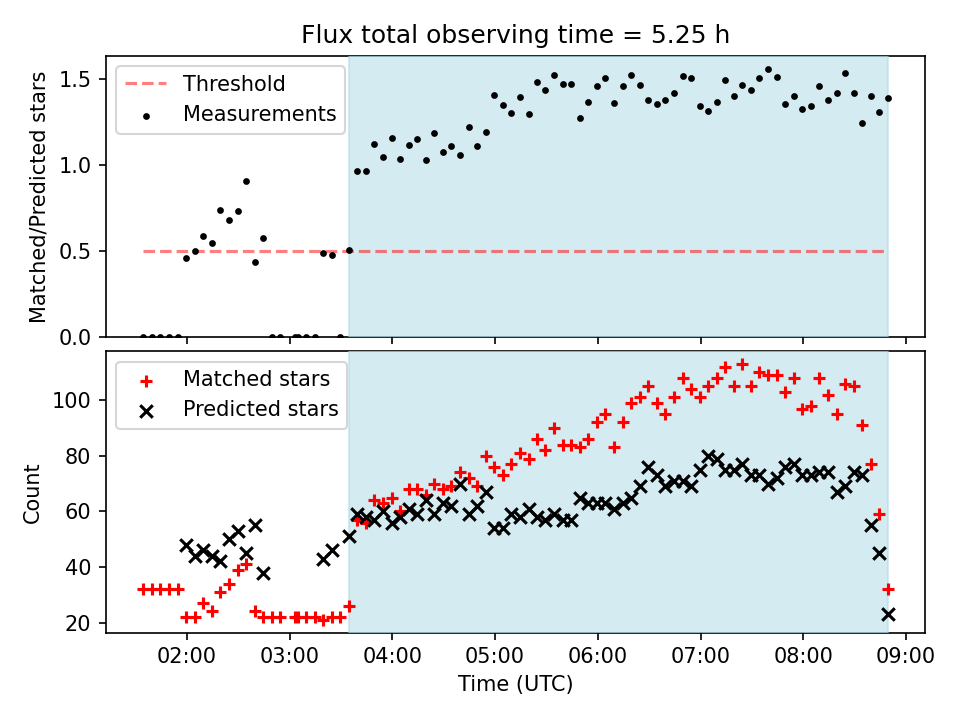 Flux total observing time = 5.25 h

Threshold
Measurements

Matched/Predicted stars

1.5
1.0
0.5
0.0

Matched stars
Predicted stars

Count

100
80
60
40
20

02:00 03:00 04:00 05:00 06:00 07:00 08:00 09:00

Time (UTC)